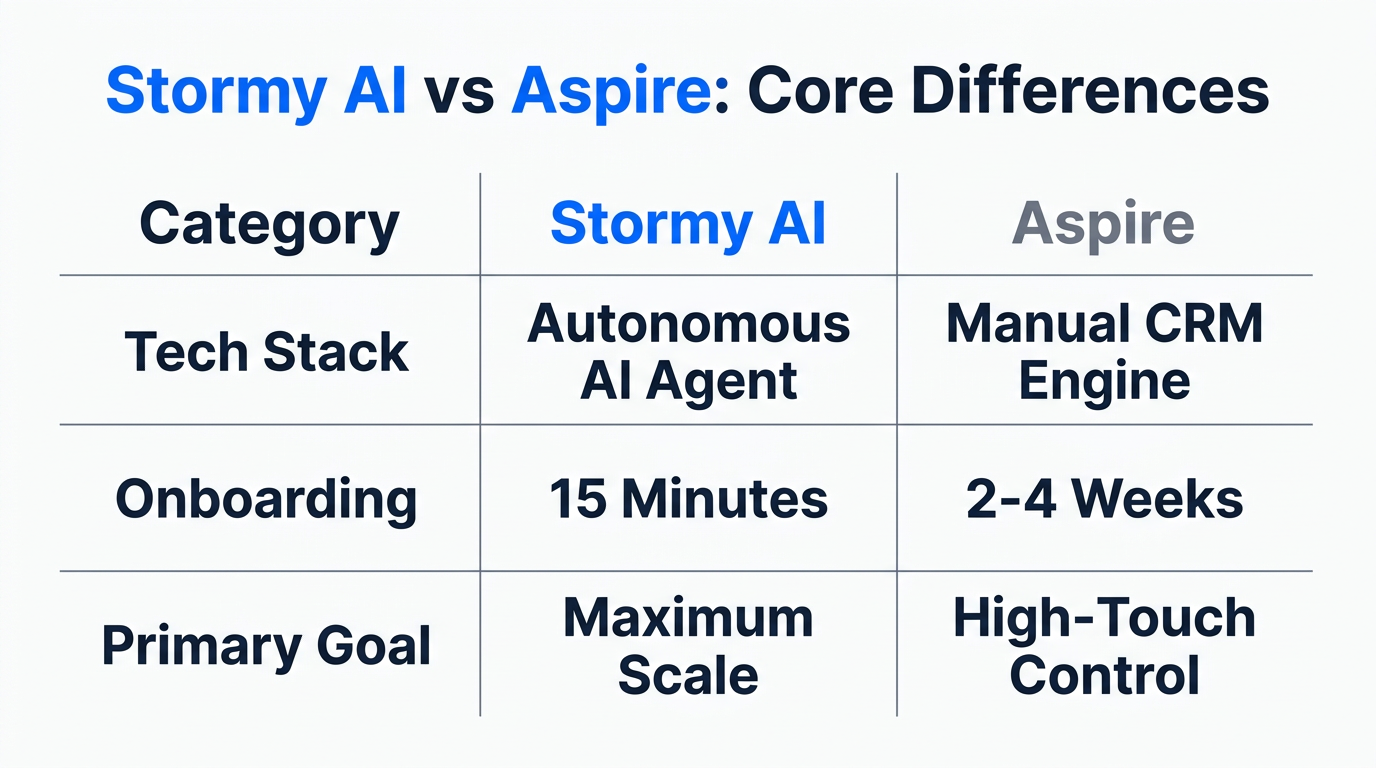 Stormy AI vs Aspire: Core Differences

| Category | Stormy AI | Aspire |
|---|---|---|
| Tech Stack | Autonomous AI Agent | Manual CRM Engine |
| Onboarding | 15 Minutes | 2-4 Weeks |
| Primary Goal | Maximum Scale | High-Touch Control |